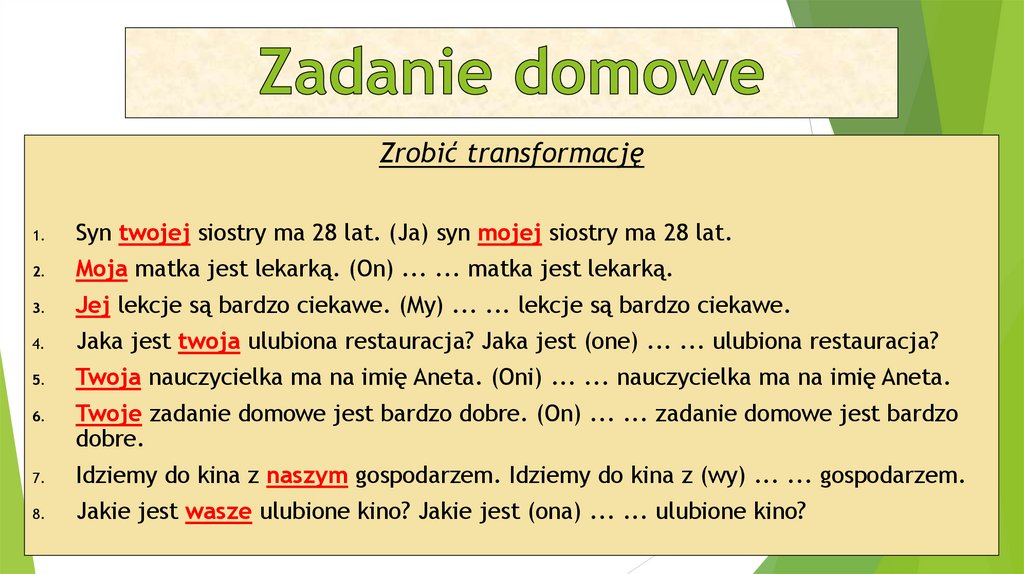 Zadanie domowe

Zrobić transformację

1. Syn twojej siostry ma 28 lat. (Ja) syn mojej siostry ma 28 lat.
2. Moja matka jest lekarką. (On) ... ... matka jest lekarką.
3. Jej lekcje są bardzo ciekawe. (My) ... ... lekcje są bardzo ciekawe.
4. Jaka jest twoja ulubiona restauracja? Jaka jest (one) ... ... ulubiona restauracja?
5. Twoja nauczycielka ma na imię Aneta. (Oni) ... ... nauczycielka ma na imię Aneta.
6. Twoje zadanie domowe jest bardzo dobre. (On) ... ... zadanie domowe jest bardzo dobre.
7. Idziemy do kina z naszym gospodarzem. Idziemy do kina z (wy) ... ... gospodarzem.
8. Jakie jest wasze ulubione kino? Jakie jest (ona) ... ... ulubione kino?